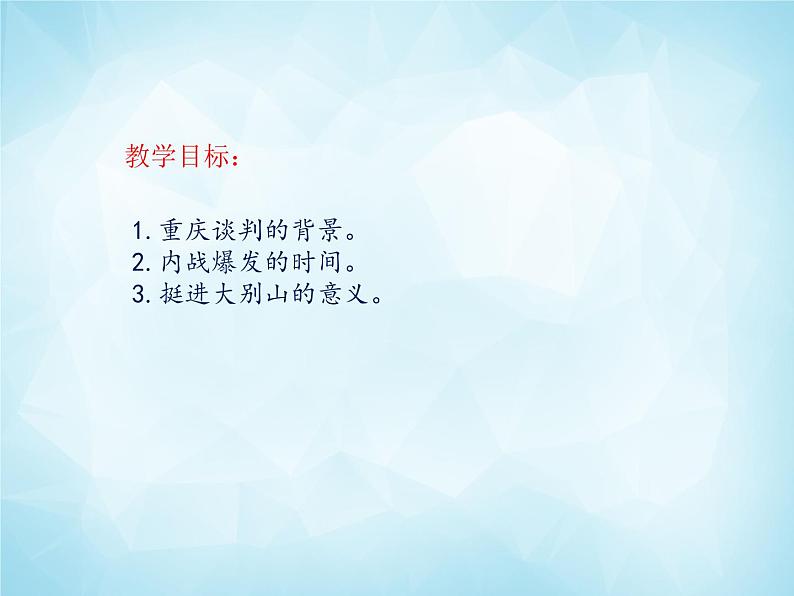 教学目标：

1. 重庆谈判的背景。
2. 内战爆发的时间。
3. 挺进大别山的意义。